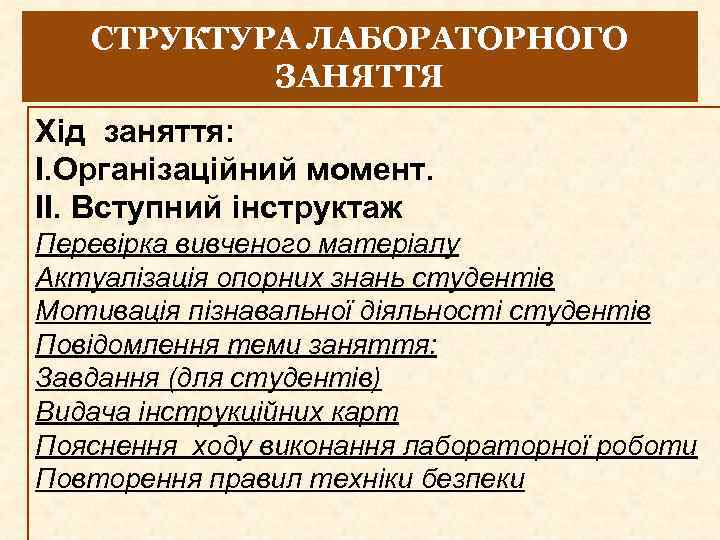 СТРУКТУРА ЛАБОРАТОРНОГО ЗАНЯТТЯ

Хід заняття:
І.Організаційний момент.
ІІ. Вступний інструктаж
Перевірка вивченого матеріалу
Актуалізація опорних знань студентів
Мотивація пізнавальної діяльності студентів
Повідомлення теми заняття:
Завдання (для студентів)
Видача інструкційних карт
Пояснення ходу виконання лабораторної роботи
Повторення правил техніки безпеки